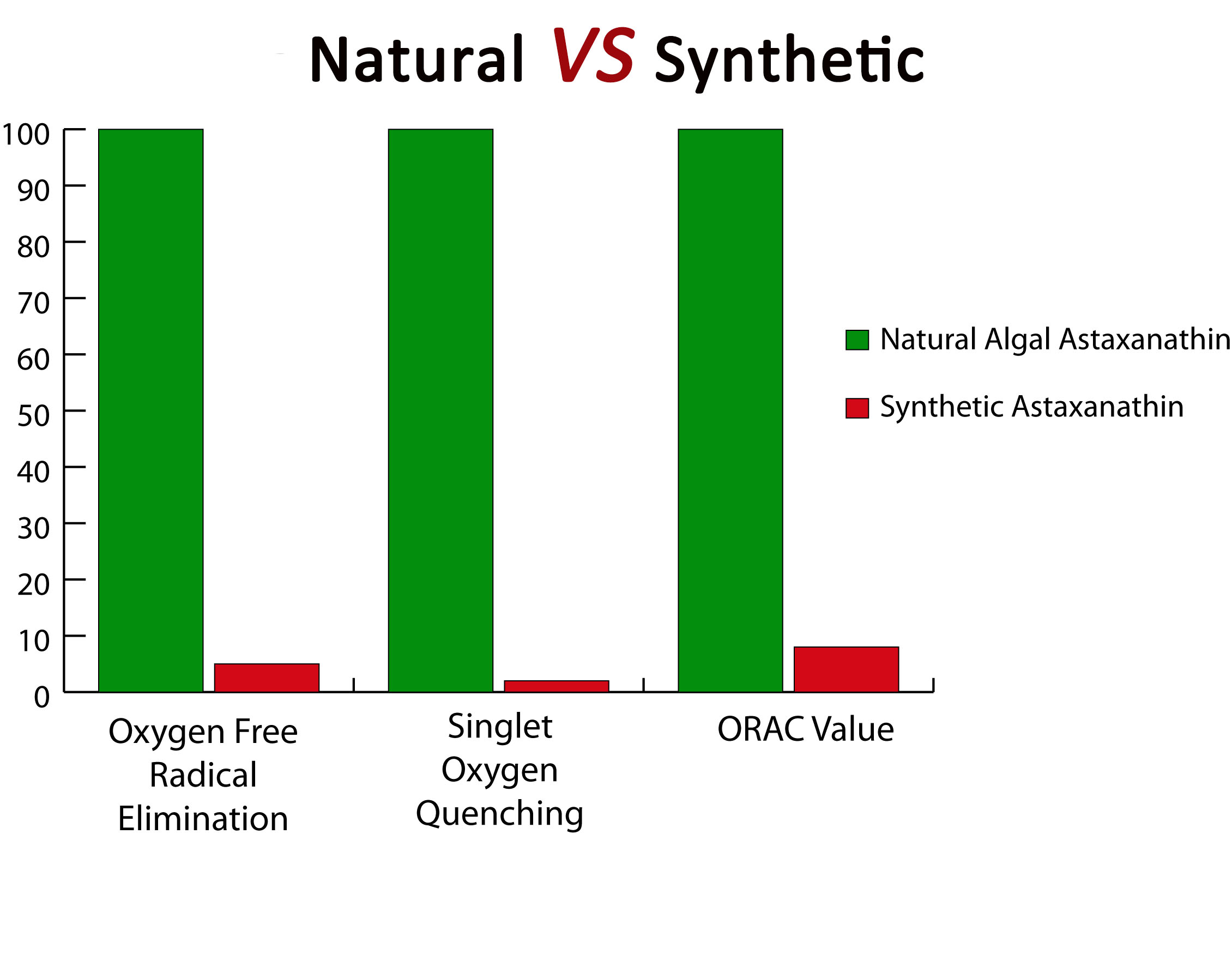 Natural VS Synthetic

100
90
80
70
60
50
40
30
20
10
0

Natural Algal Astaxanathin
Synthetic Astaxanathin

Oxygen Free Radical Elimination

Singlet Oxygen Quenching

ORAC Value